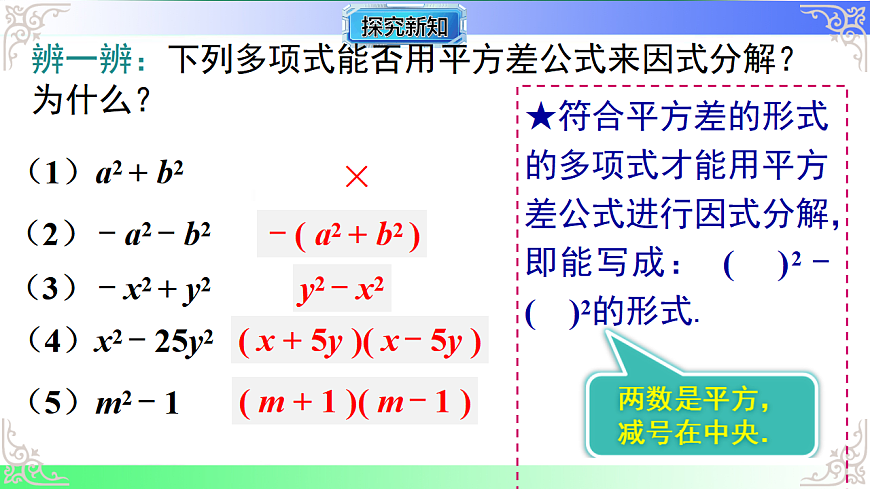 探究新知

辨一辨：下列多项式能否用平方差公式来因式分解？为什么？

（1）$a^2+b^2$　×

（2）$-a^2-b^2$　$-(a^2+b^2)$

（3）$-x^2+y^2$　$y^2-x^2$

（4）$x^2-25y^2$　$(x+5y)(x-5y)$

（5）$m^2-1$　$(m+1)(m-1)$

★符合平方差的形式的多项式才能用平方差公式进行因式分解，即能写成：$(\quad)^2-(\quad)^2$的形式.

两数是平方，减号在中央.